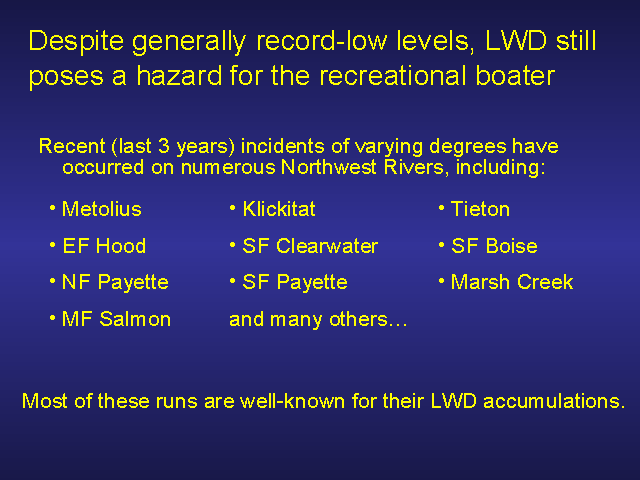 Despite generally record-low levels, LWD still poses a hazard for the recreational boater

Recent (last 3 years) incidents of varying degrees have occurred on numerous Northwest Rivers, including:

• Metolius
• EF Hood
• NF Payette
• MF Salmon

• Klickitat
• SF Clearwater
• SF Payette
and many others…

• Tieton
• SF Boise
• Marsh Creek

Most of these runs are well-known for their LWD accumulations.